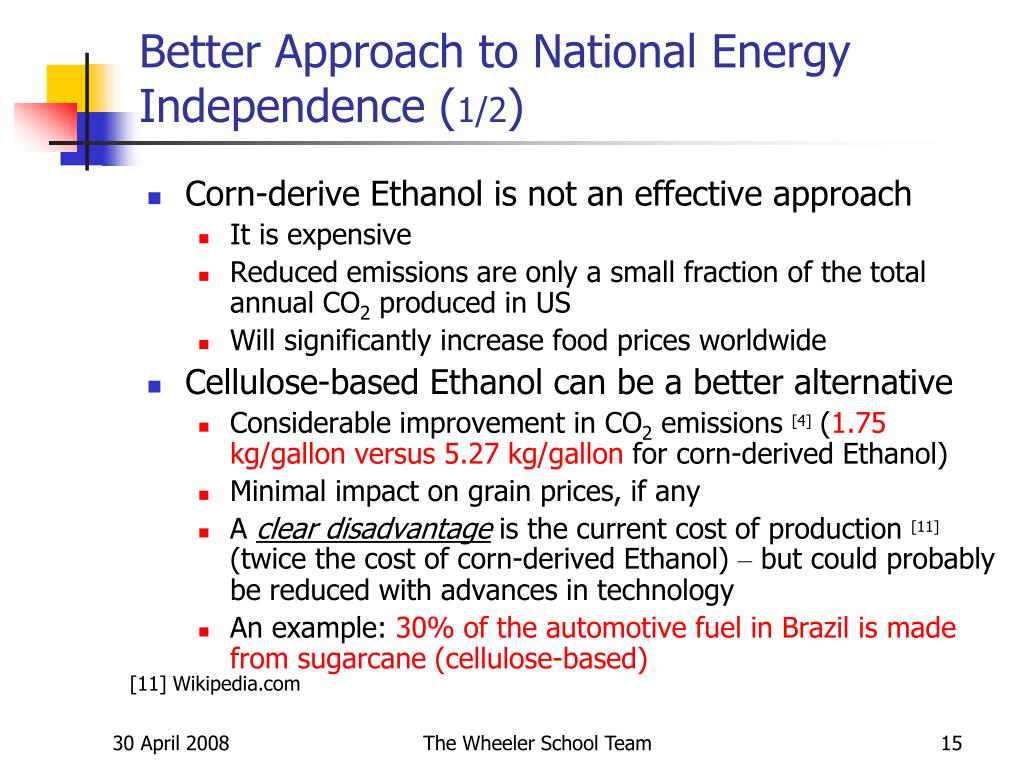 Better Approach to National Energy Independence (1/2)

- Corn-derive Ethanol is not an effective approach
  - It is expensive
  - Reduced emissions are only a small fraction of the total annual $CO_2$ produced in US
  - Will significantly increase food prices worldwide
- Cellulose-based Ethanol can be a better alternative
  - Considerable improvement in $CO_2$ emissions [4] (1.75 kg/gallon versus 5.27 kg/gallon for corn-derived Ethanol)
  - Minimal impact on grain prices, if any
  - A clear disadvantage is the current cost of production [11] (twice the cost of corn-derived Ethanol) – but could probably be reduced with advances in technology
  - An example: 30% of the automotive fuel in Brazil is made from sugarcane (cellulose-based)

[11] Wikipedia.com

30 April 2008 The Wheeler School Team 15